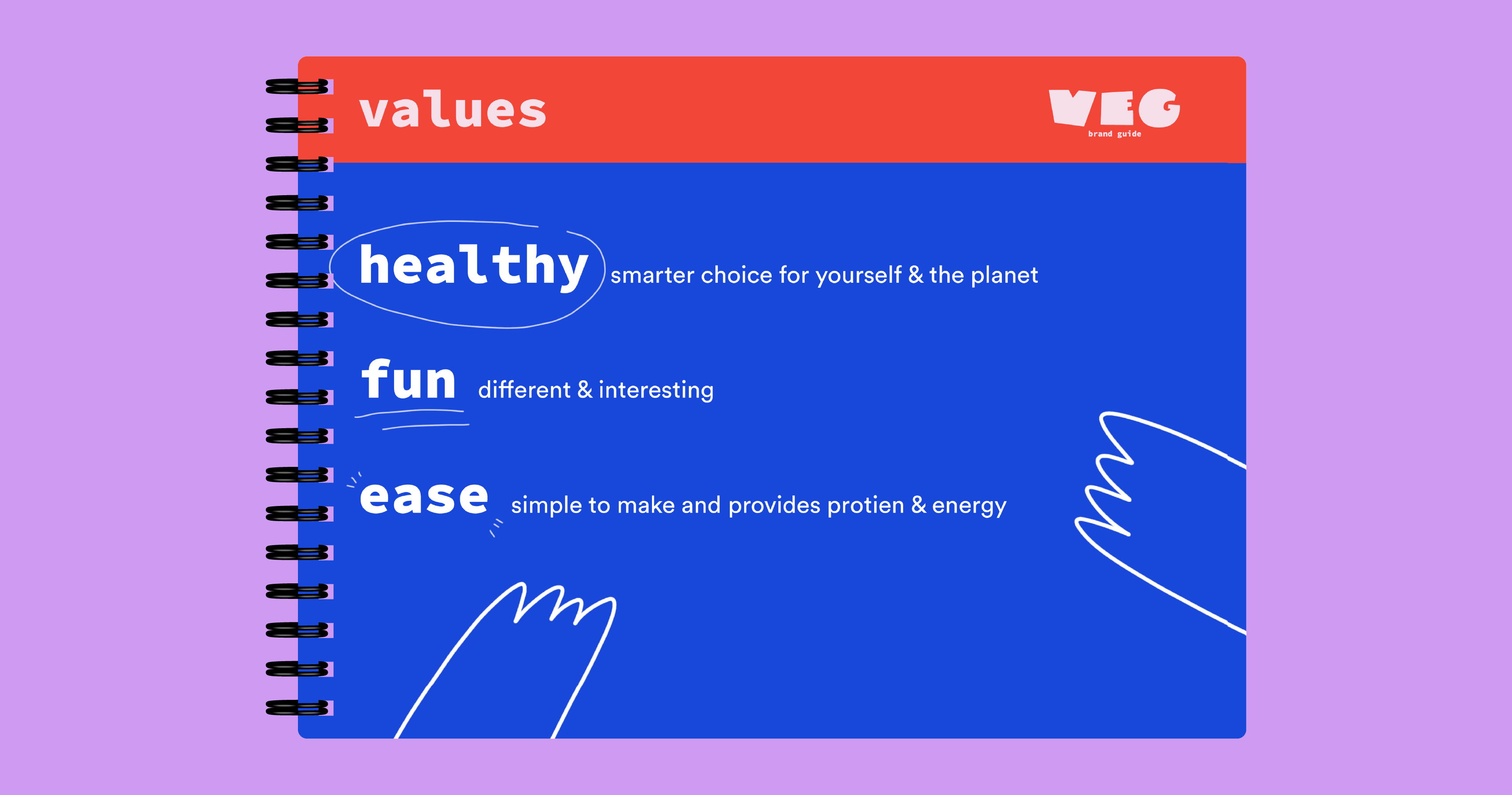 values

VEG
brand guide

healthy smarter choice for yourself & the planet

fun different & interesting

ease simple to make and provides protien & energy